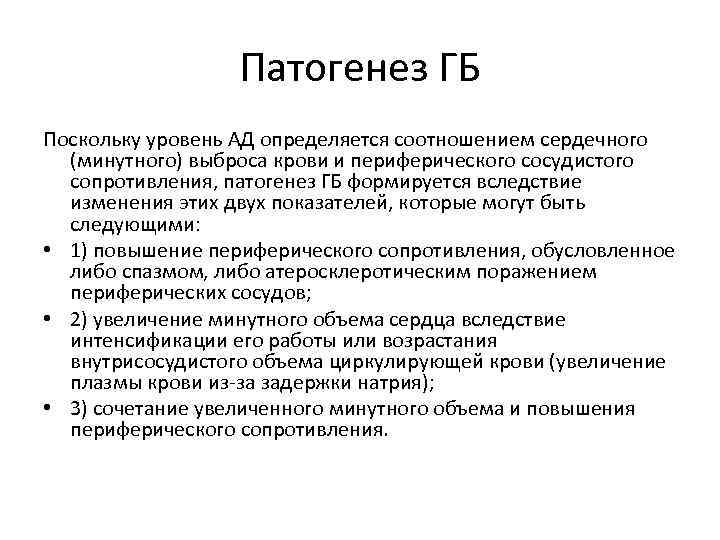 Патогенез ГБ

Поскольку уровень АД определяется соотношением сердечного (минутного) выброса крови и периферического сосудистого сопротивления, патогенез ГБ формируется вследствие изменения этих двух показателей, которые могут быть следующими:

• 1) повышение периферического сопротивления, обусловленное либо спазмом, либо атеросклеротическим поражением периферических сосудов;
• 2) увеличение минутного объема сердца вследствие интенсификации его работы или возрастания внутрисосудистого объема циркулирующей крови (увеличение плазмы крови из-за задержки натрия);
• 3) сочетание увеличенного минутного объема и повышения периферического сопротивления.